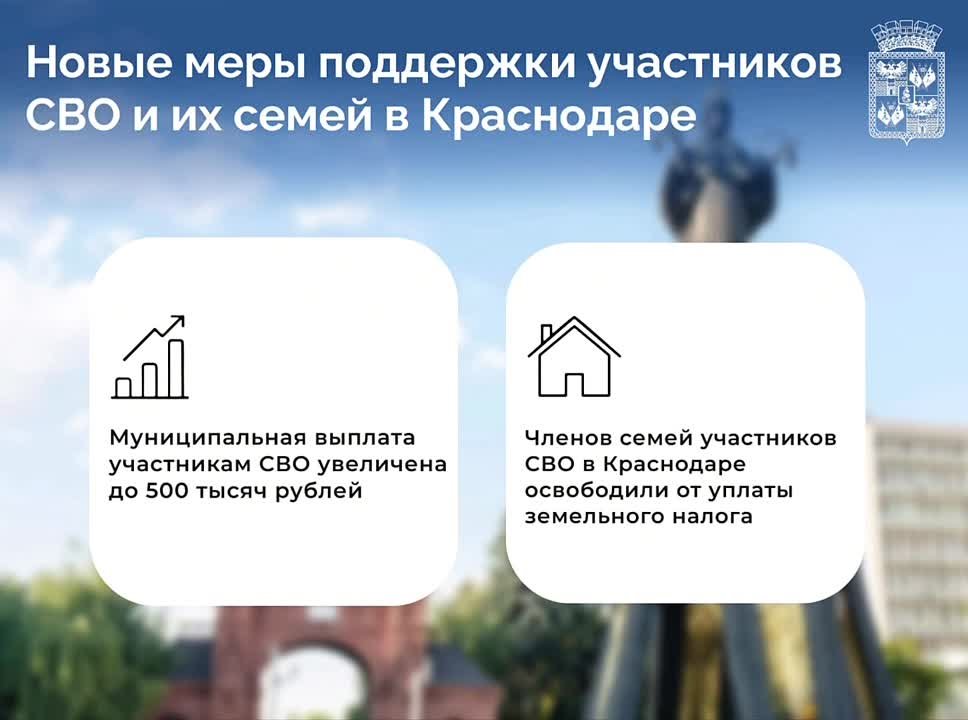 Новые меры поддержки участников СВО и их семей в Краснодаре

Муниципальная выплата участникам СВО увеличена до 500 тысяч рублей

Членов семей участников СВО в Краснодаре освободили от уплаты земельного налога